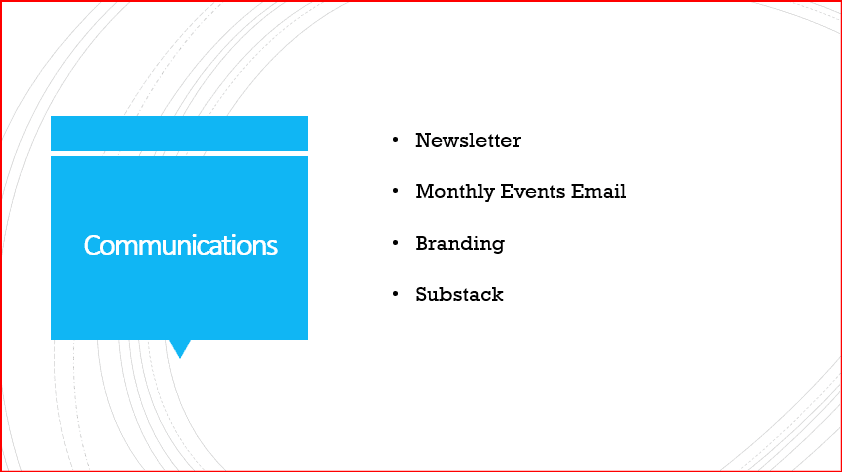 Communications

• Newsletter

• Monthly Events Email

• Branding

• Substack